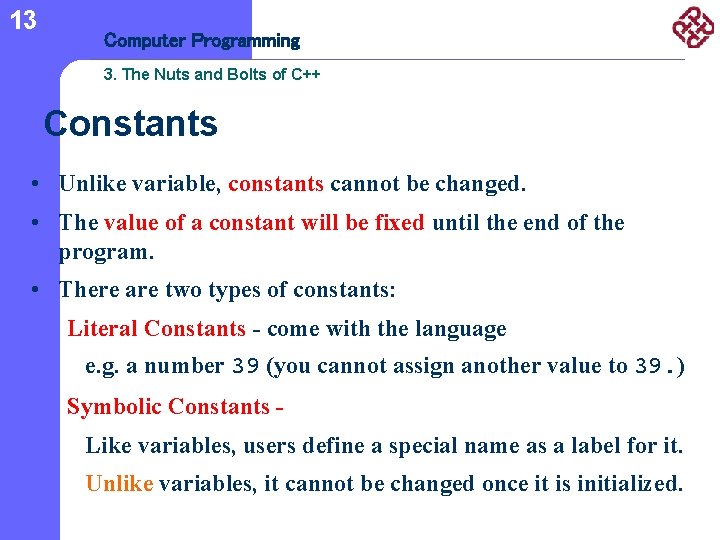 13

Computer Programming

3. The Nuts and Bolts of C++

Constants

• Unlike variable, constants cannot be changed.

• The value of a constant will be fixed until the end of the program.

• There are two types of constants:

Literal Constants - come with the language

e.g. a number 39 (you cannot assign another value to 39.)

Symbolic Constants -

Like variables, users define a special name as a label for it.

Unlike variables, it cannot be changed once it is initialized.